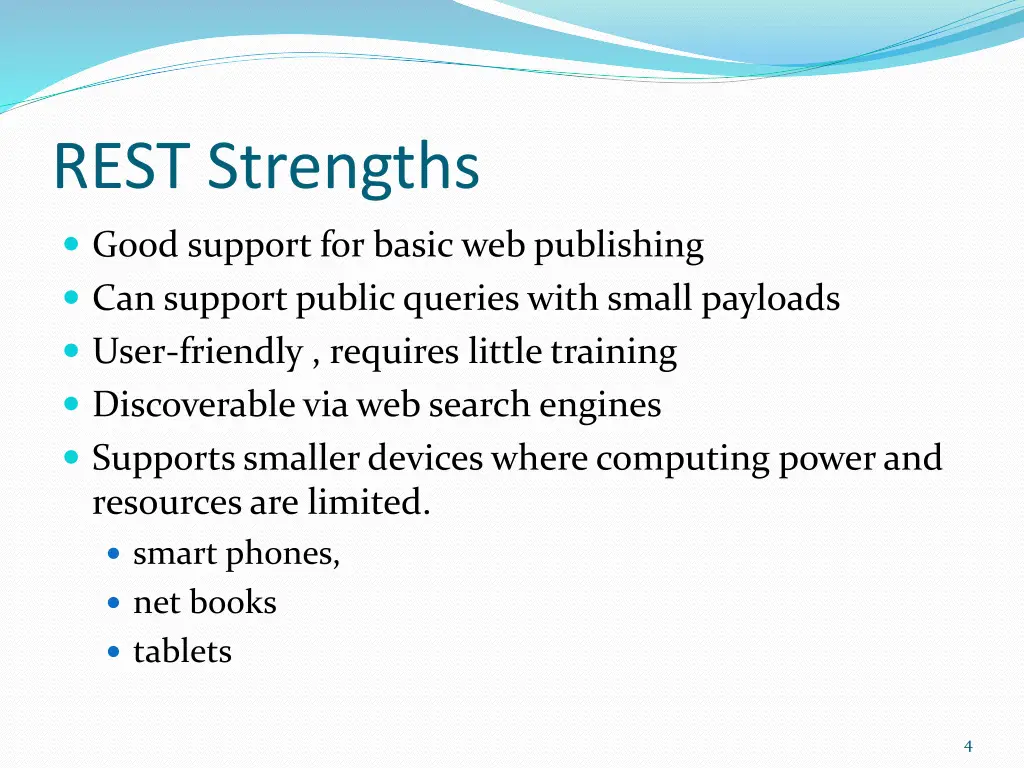 REST Strengths

- Good support for basic web publishing
- Can support public queries with small payloads
- User-friendly , requires little training
- Discoverable via web search engines
- Supports smaller devices where computing power and resources are limited.
  - smart phones,
  - net books
  - tablets

4